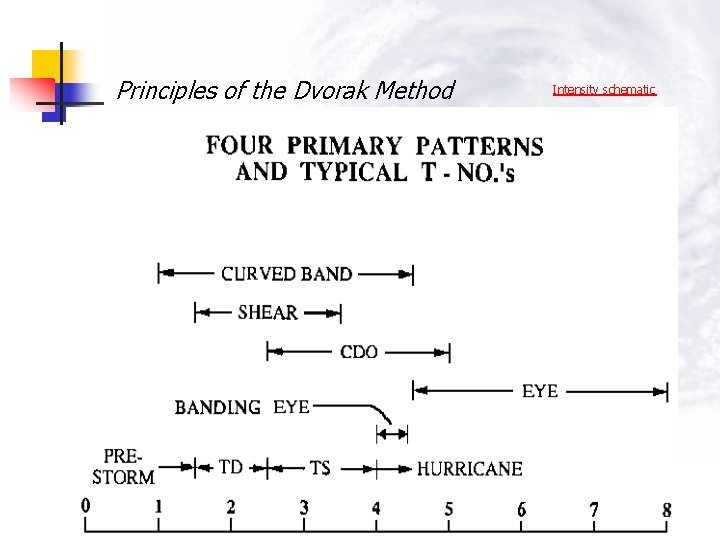 Principles of the Dvorak Method

Intensity schematic

FOUR PRIMARY PATTERNS AND TYPICAL T - NO.'s

CURVED BAND

SHEAR

CDO

EYE

BANDING EYE

PRE-STORM

TD

TS

HURRICANE

0 1 2 3 4 5 6 7 8